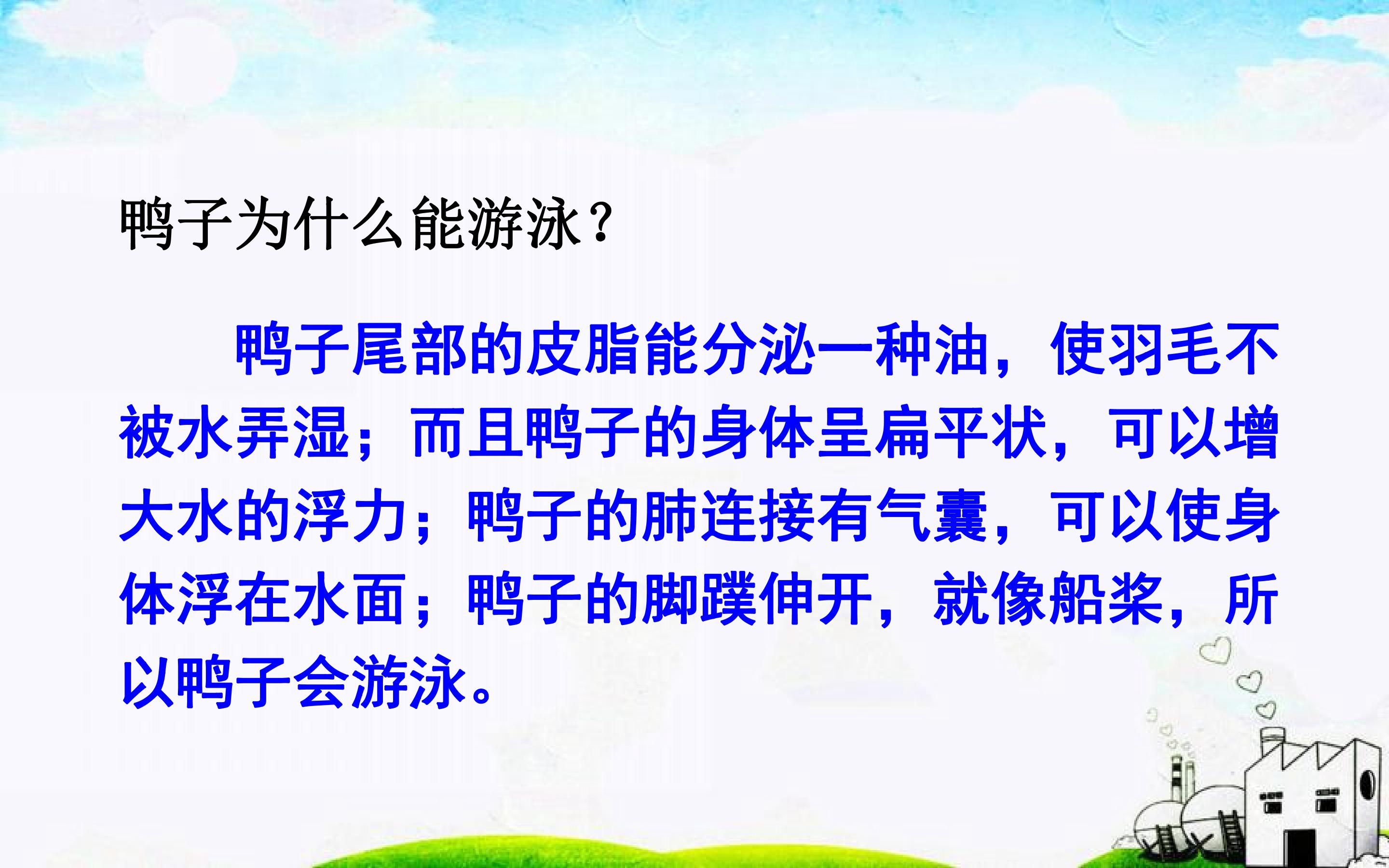 鸭子为什么能游泳？

鸭子尾部的皮脂能分泌一种油，使羽毛不被水弄湿；而且鸭子的身体呈扁平状，可以增大水的浮力；鸭子的肺连接有气囊，可以使身体浮在水面；鸭子的脚蹼伸开，就像船桨，所以鸭子会游泳。